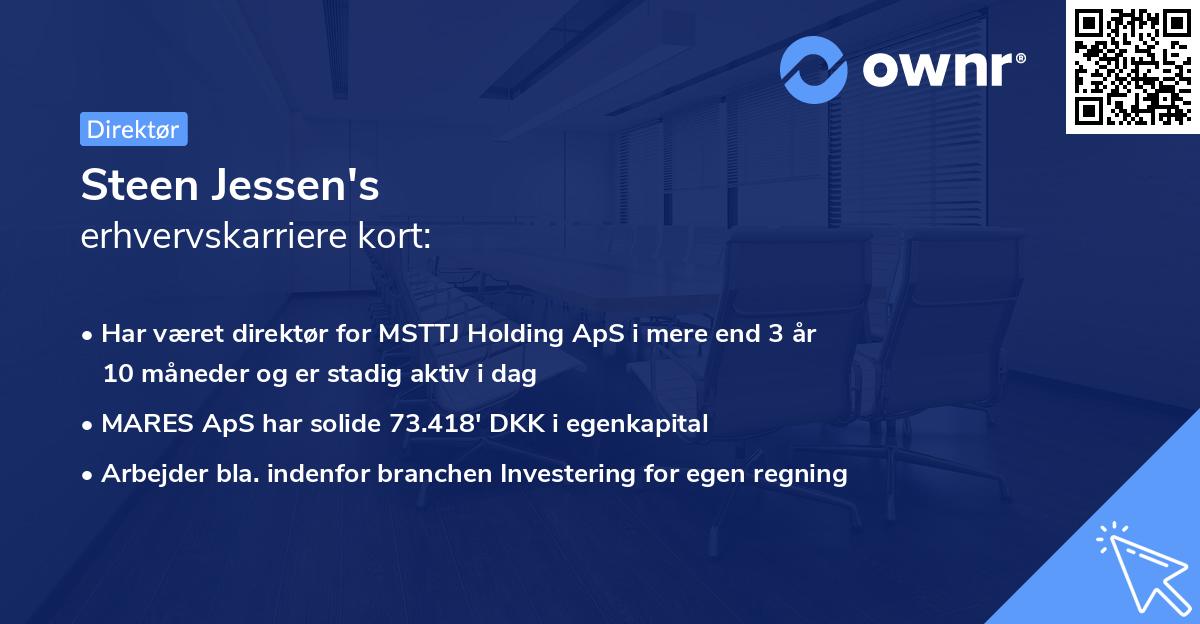 ownr®

Direktør

Steen Jessen's
erhvervskarriere kort:

• Har været direktør for MSTTJ Holding ApS i mere end 3 år 10 måneder og er stadig aktiv i dag
• MARES ApS har solide 73.418' DKK i egenkapital
• Arbejder bla. indenfor branchen Investering for egen regning